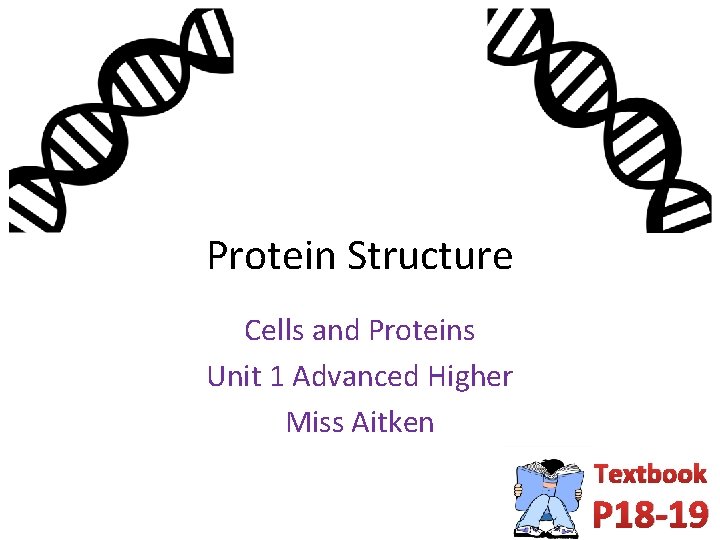 Protein Structure

Cells and Proteins
Unit 1 Advanced Higher
Miss Aitken

Textbook
P18-19